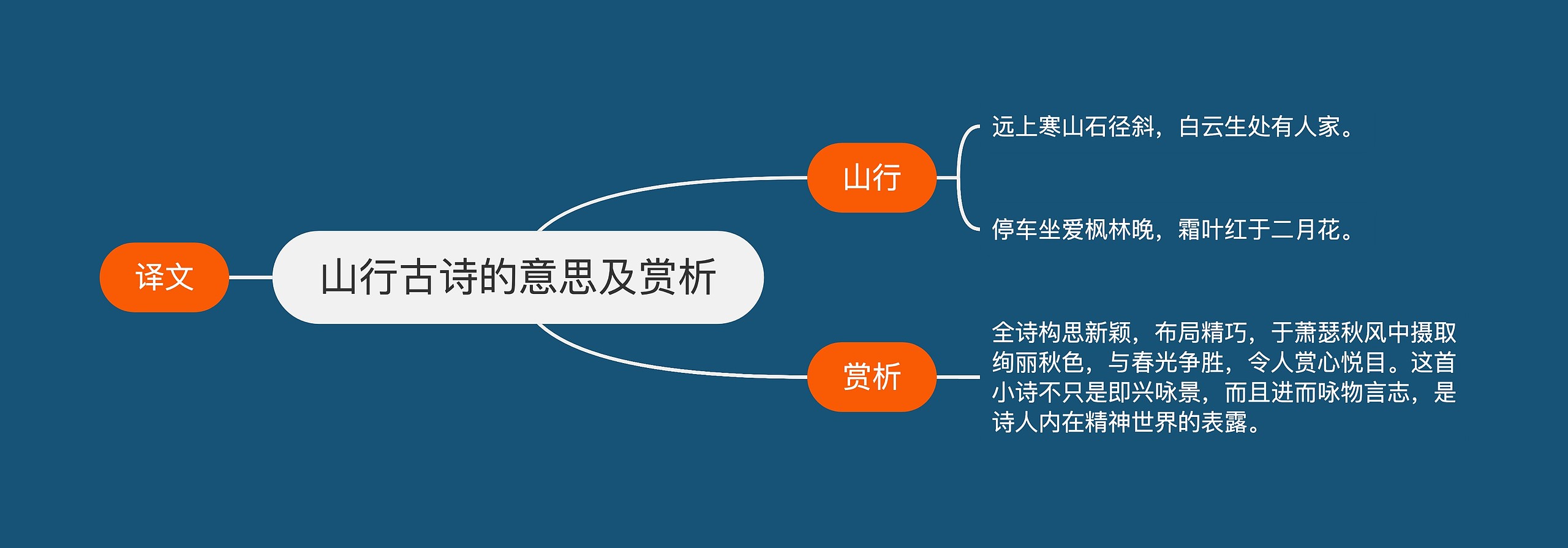 山行古诗的意思及赏析

译文

山行

远上寒山石径斜，白云生处有人家。

停车坐爱枫林晚，霜叶红于二月花。

赏析

全诗构思新颖，布局精巧，于萧瑟秋风中摄取绚丽秋色，与春光争胜，令人赏心悦目。这首小诗不只是即兴咏景，而且进而咏物言志，是诗人内在精神世界的表露。